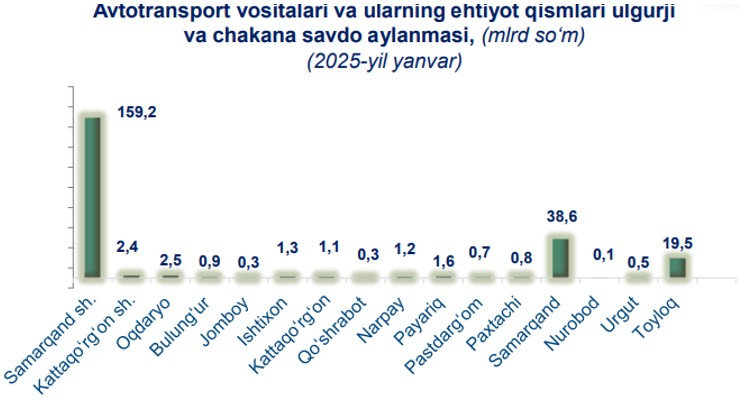 Avtotransport vositalari va ularning ehtiyot qismlari ulgurji va chakana savdo aylanmasi, (mlrd so‘m)
(2025-yil yanvar)

159,2
2,4
2,5
0,9
0,3
1,3
1,1
0,3
1,2
1,6
0,7
0,8
38,6
0,1
0,5
19,5

Samarqand sh.
Kattaqo‘rg‘on sh.
Oqdaryo
Bulung‘ur
Jomboy
Ishtixon
Kattaqo‘rg‘on
Qo‘shrabot
Narpay
Payariq
Pastdarg‘om
Paxtachi
Samarqand
Nurobod
Urgut
Toyloq